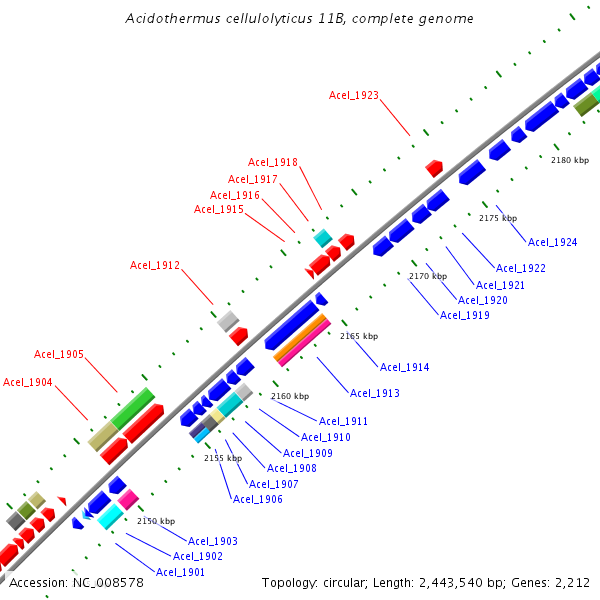 Acidothermus cellulolyticus 11B, complete genome

Acel_1923
Acel_1918
Acel_1917
Acel_1916
Acel_1915
Acel_1912
Acel_1905
Acel_1904

2180 kbp
2175 kbp
Acel_1924
Acel_1922
Acel_1921
2170 kbp
Acel_1920
Acel_1919
2165 kbp
Acel_1914
Acel_1913
2160 kbp
Acel_1911
Acel_1910
Acel_1909
Acel_1908
2155 kbp
Acel_1907
Acel_1906
2150 kbp
Acel_1903
Acel_1902
Acel_1901

Accession: NC_008578
Topology: circular; Length: 2,443,540 bp; Genes: 2,212